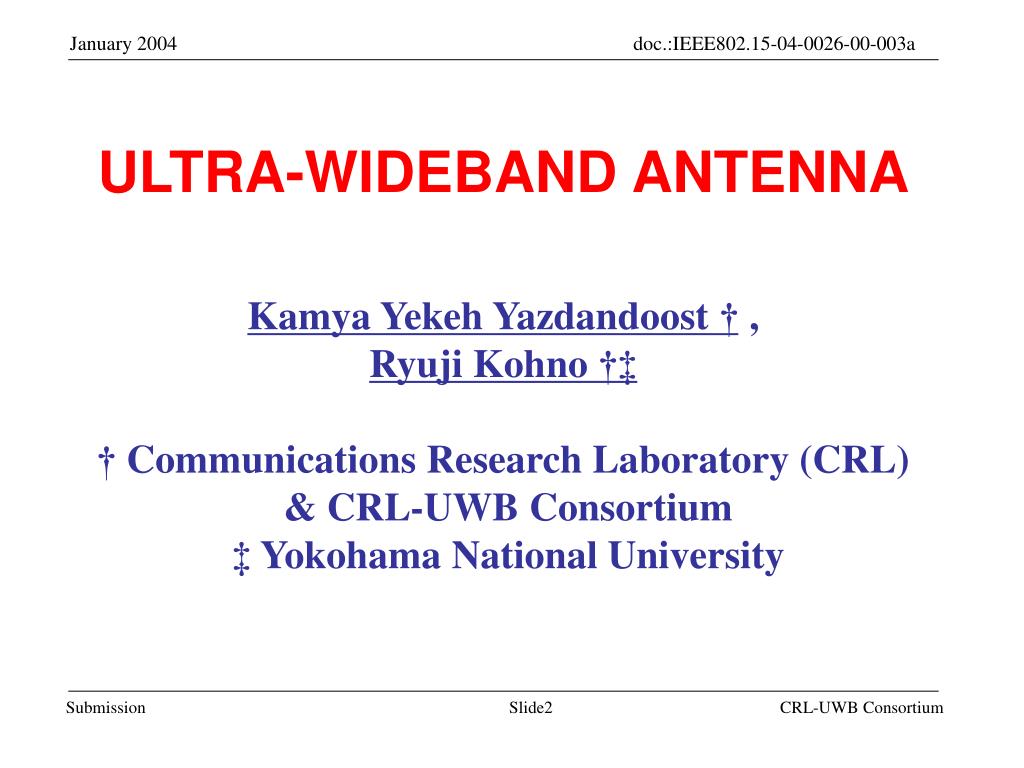 January 2004

doc.:IEEE802.15-04-0026-00-003a

ULTRA-WIDEBAND ANTENNA

Kamya Yekeh Yazdandoost † ,
Ryuji Kohno †‡

† Communications Research Laboratory (CRL)
& CRL-UWB Consortium
‡ Yokohama National University

Submission

Slide2

CRL-UWB Consortium